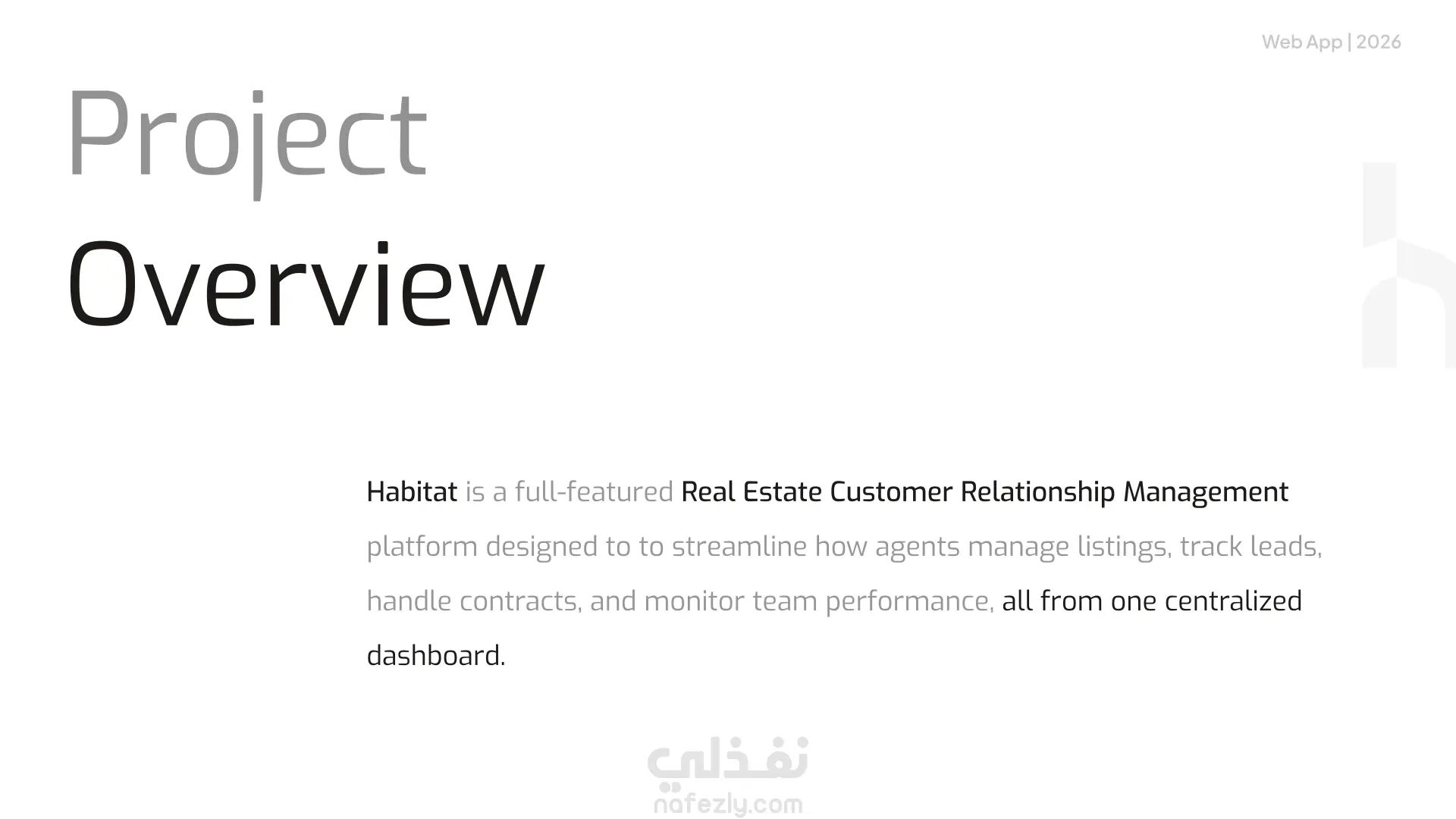 Web App | 2026

Project
Overview

Habitat is a full-featured Real Estate Customer Relationship Management platform designed to to streamline how agents manage listings, track leads, handle contracts, and monitor team performance, all from one centralized dashboard.

نفذلي
nafezly.com